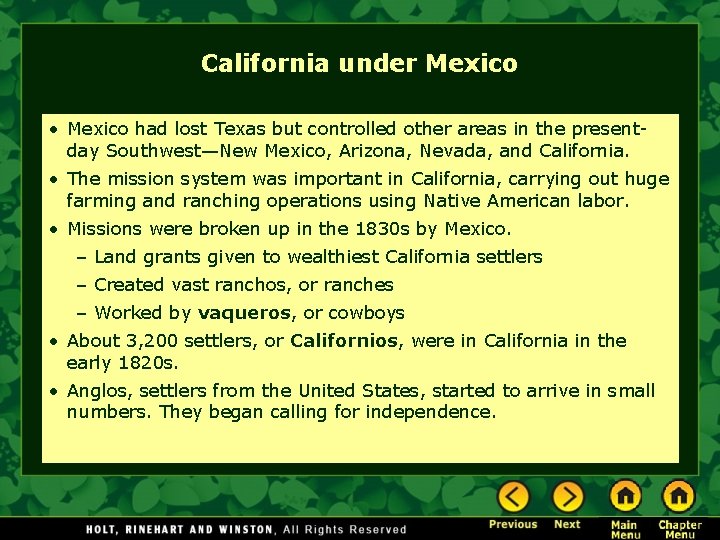 California under Mexico

• Mexico had lost Texas but controlled other areas in the present-day Southwest—New Mexico, Arizona, Nevada, and California.

• The mission system was important in California, carrying out huge farming and ranching operations using Native American labor.

• Missions were broken up in the 1830s by Mexico.

- Land grants given to wealthiest California settlers
- Created vast ranchos, or ranches
- Worked by vaqueros, or cowboys

• About 3,200 settlers, or Californios, were in California in the early 1820s.

• Anglos, settlers from the United States, started to arrive in small numbers. They began calling for independence.

HOLT, RINEHART AND WINSTON, All Rights Reserved

Previous
Next
Main Menu
Chapter Menu